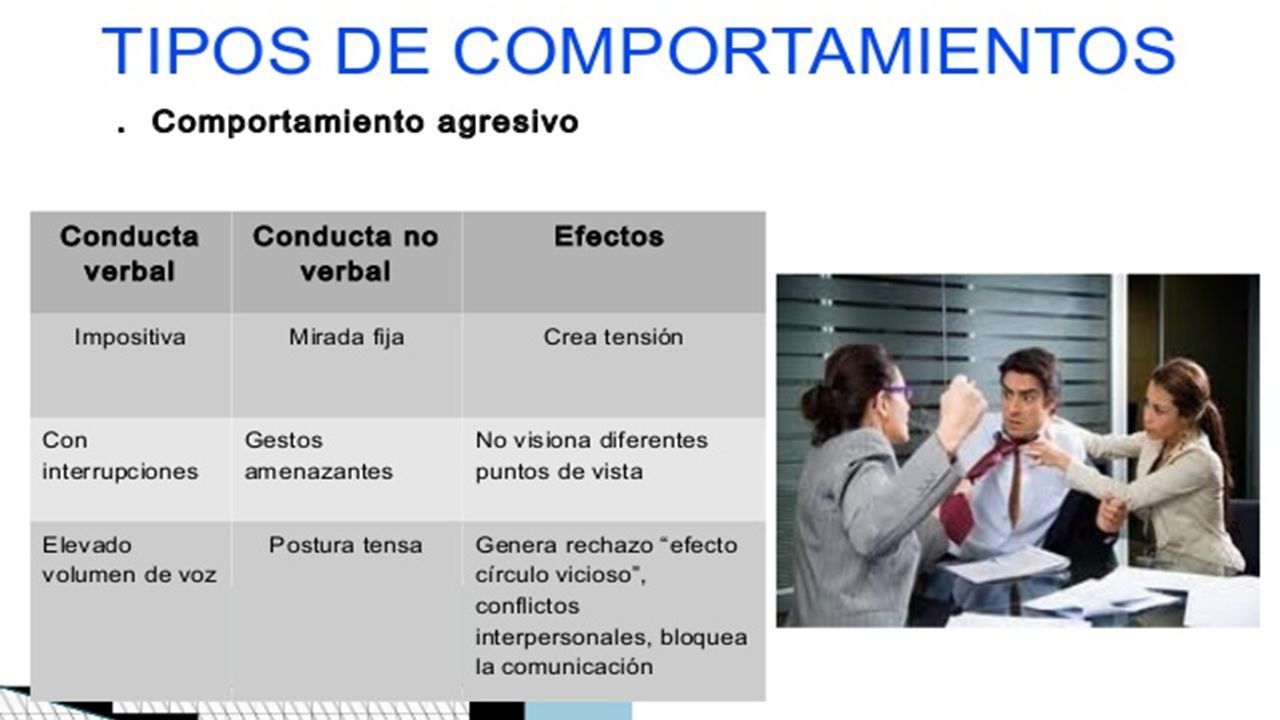 TIPOS DE COMPORTAMIENTOS

. Comportamiento agresivo

| Conducta verbal | Conducta no verbal | Efectos |
|---|---|---|
| Impositiva | Mirada fija | Crea tensión |
| Con interrupciones | Gestos amenazantes | No visiona diferentes puntos de vista |
| Elevado volumen de voz | Postura tensa | Genera rechazo “efecto círculo vicioso”, conflictos interpersonales, bloquea la comunicación |